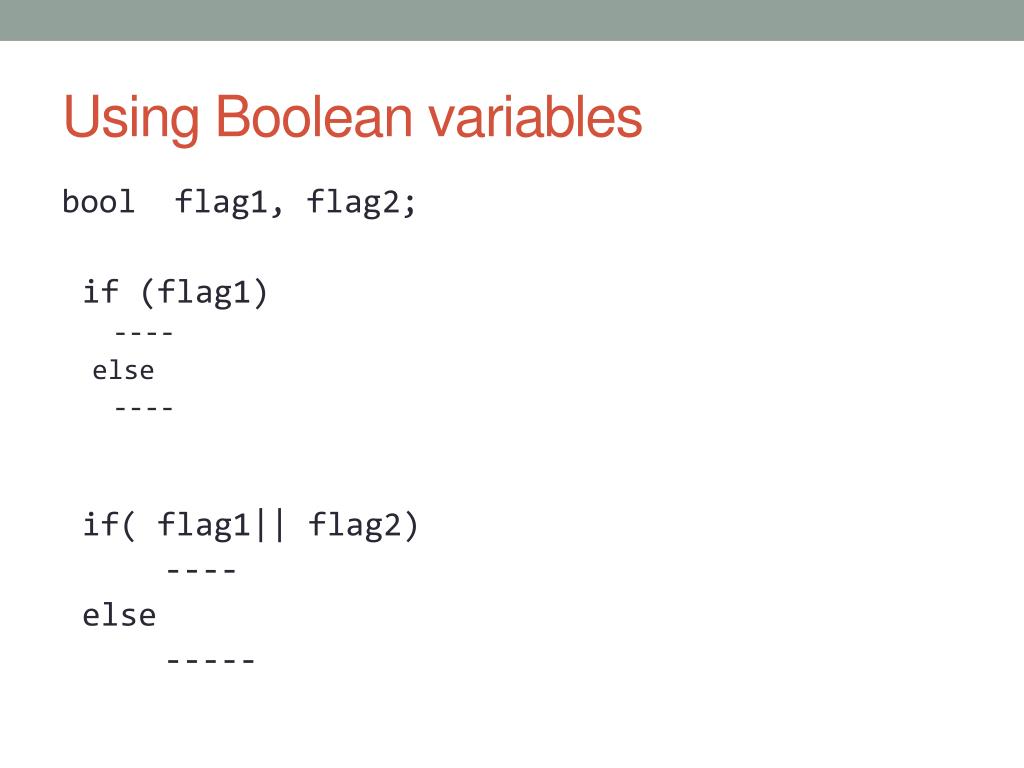 Using Boolean variables

bool  flag1, flag2;

if (flag1)
----
else
----

if( flag1|| flag2)
----
else
-----